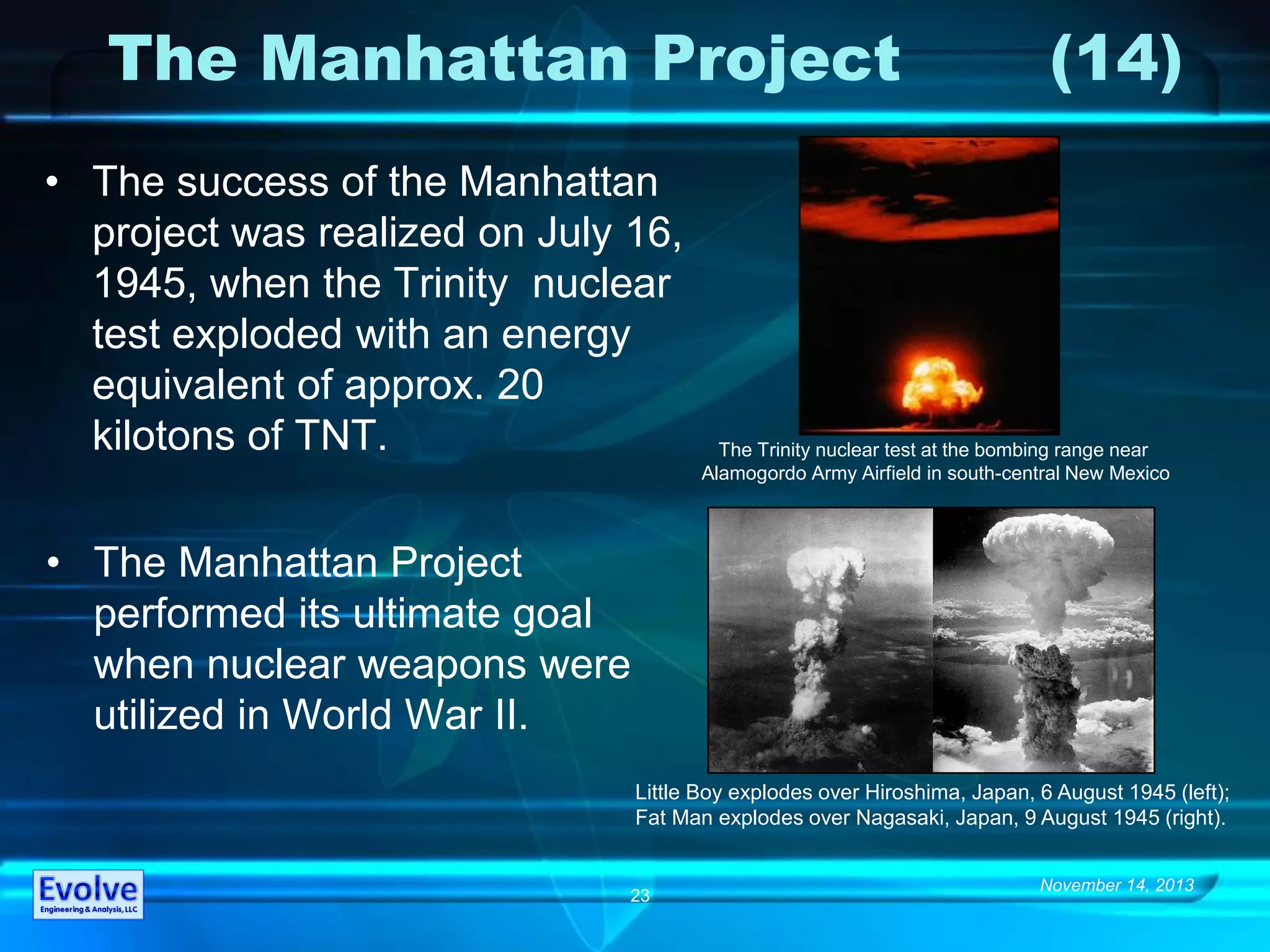 The Manhattan Project (14)

• The success of the Manhattan project was realized on July 16, 1945, when the Trinity nuclear test exploded with an energy equivalent of approx. 20 kilotons of TNT.

• The Manhattan Project performed its ultimate goal when nuclear weapons were utilized in World War II.

The Trinity nuclear test at the bombing range near Alamogordo Army Airfield in south-central New Mexico

Little Boy explodes over Hiroshima, Japan, 6 August 1945 (left); Fat Man explodes over Nagasaki, Japan, 9 August 1945 (right).

Evolve
Engineering & Analysis, LLC

23

November 14, 2013